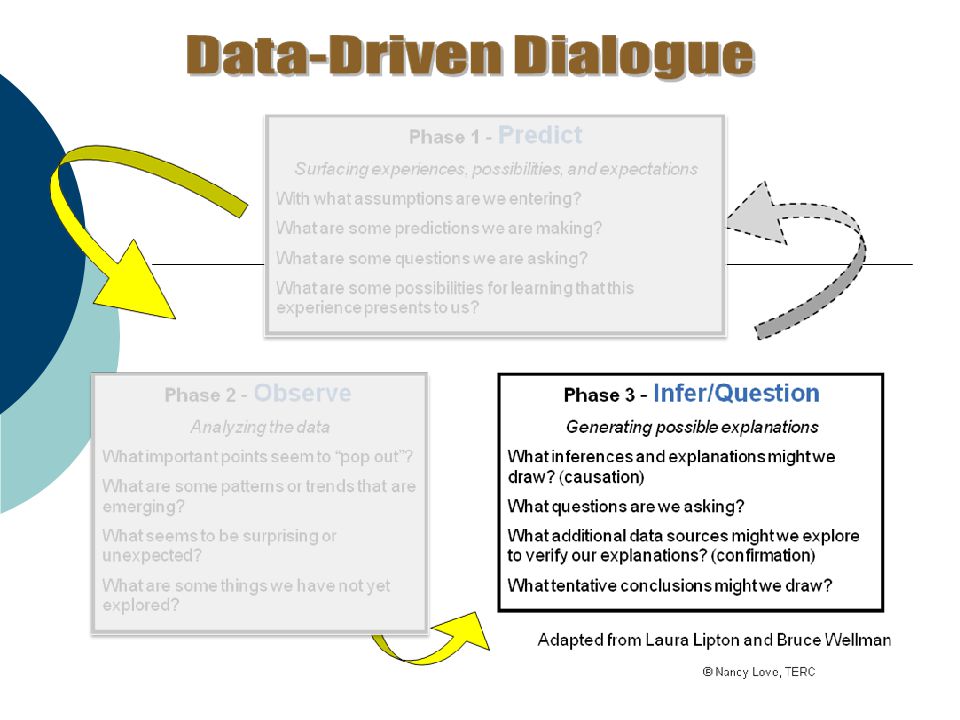 Data-Driven Dialogue

Phase 1 - Predict

Surfacing experiences, possibilities, and expectations

With what assumptions are we entering?

What are some predictions we are making?

What are some questions we are asking?

What are some possibilities for learning that this experience presents to us?

Phase 2 - Observe

Analyzing the data

What important points seem to "pop out"?

What are some patterns or trends that are emerging?

What seems to be surprising or unexpected?

What are some things we have not yet explored?

Phase 3 - Infer/Question

Generating possible explanations

What inferences and explanations might we draw? (causation)

What questions are we asking?

What additional data sources might we explore to verify our explanations? (confirmation)

What tentative conclusions might we draw?

Adapted from Laura Lipton and Bruce Wellman

© Nancy Love, TERC